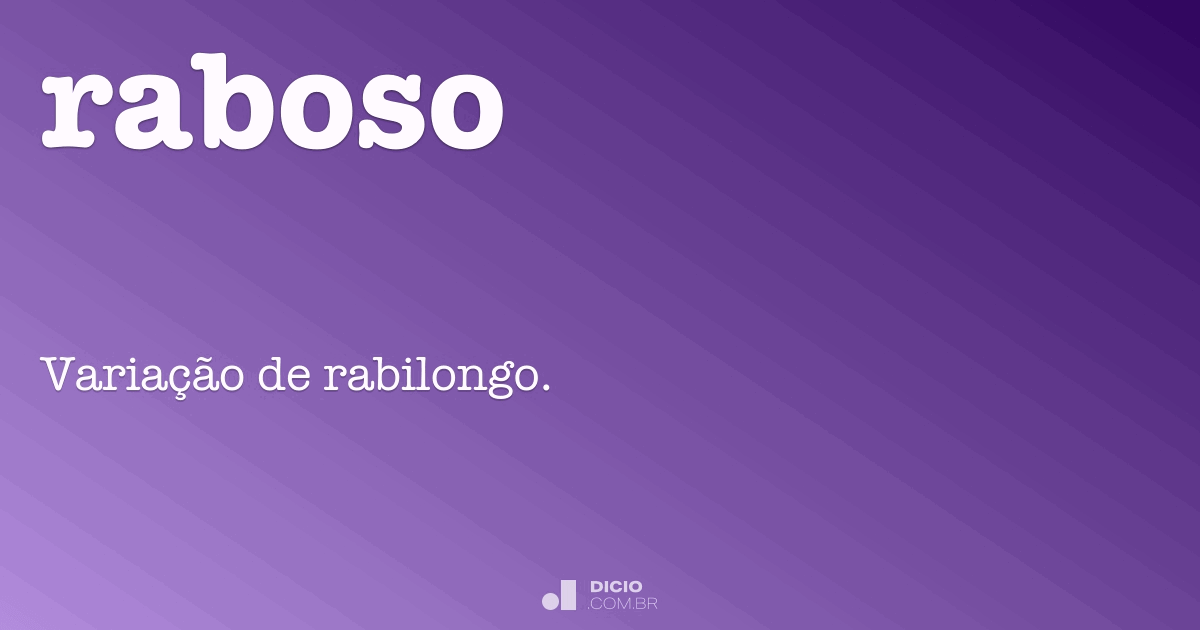 raboso

Variação de rabilongo.

DICIO
.COM.BR